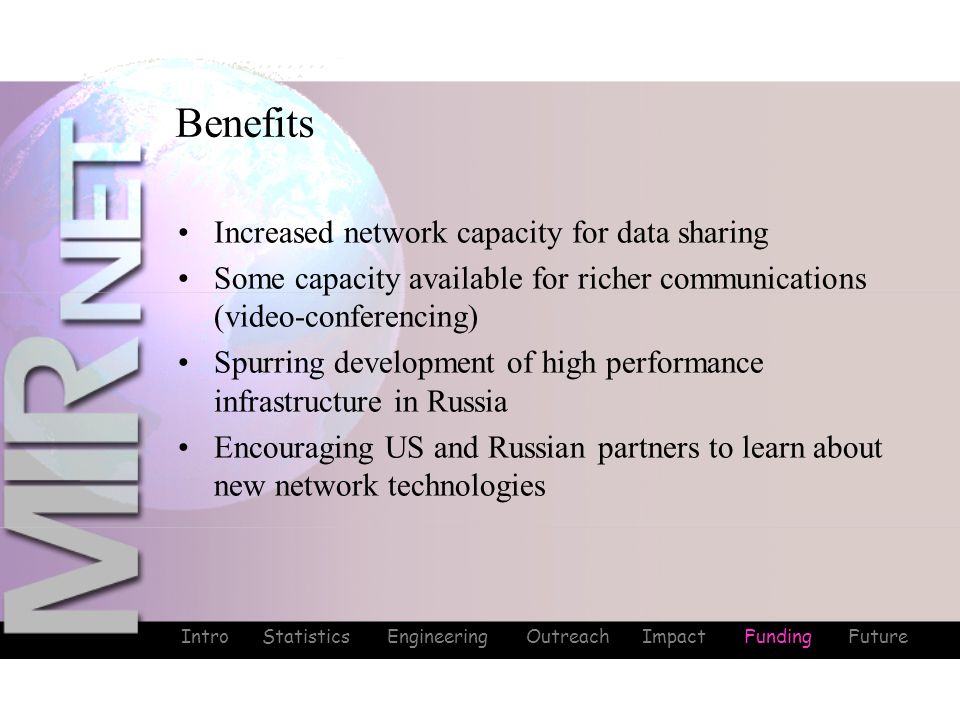 MIRNET

Benefits

• Increased network capacity for data sharing
• Some capacity available for richer communications (video-conferencing)
• Spurring development of high performance infrastructure in Russia
• Encouraging US and Russian partners to learn about new network technologies

Intro Statistics Engineering Outreach Impact Funding Future